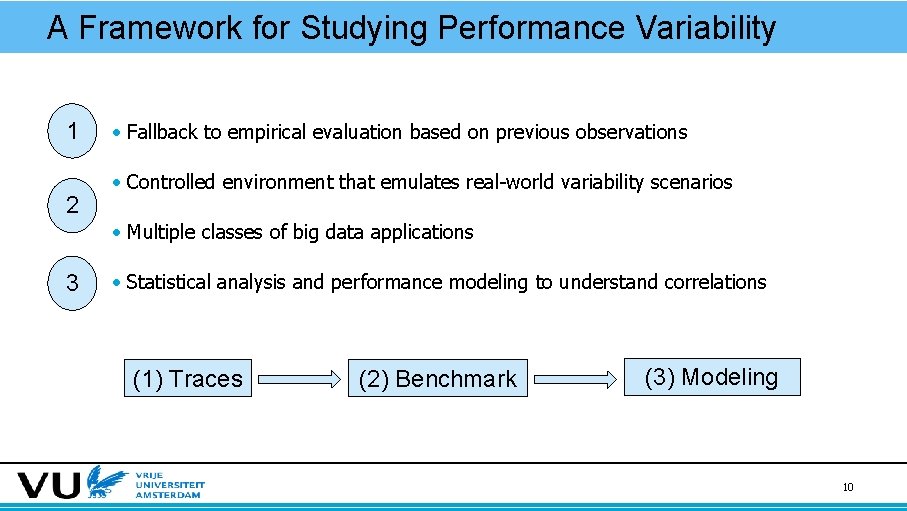 A Framework for Studying Performance Variability

1

• Fallback to empirical evaluation based on previous observations

2

• Controlled environment that emulates real-world variability scenarios

• Multiple classes of big data applications

3

• Statistical analysis and performance modeling to understand correlations

(1) Traces

(2) Benchmark

(3) Modeling

VU

VRIJE UNIVERSITEIT AMSTERDAM

10